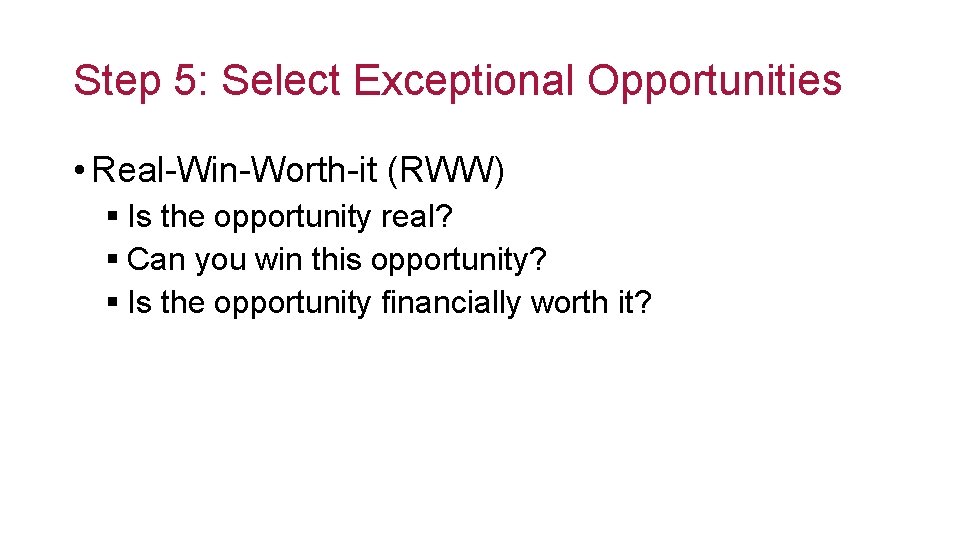 Step 5: Select Exceptional Opportunities

• Real-Win-Worth-it (RWW)
 ▪ Is the opportunity real?
 ▪ Can you win this opportunity?
 ▪ Is the opportunity financially worth it?